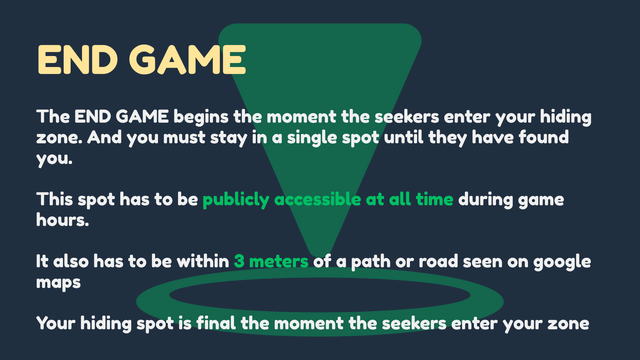 END GAME

The END GAME begins the moment the seekers enter your hiding zone. And you must stay in a single spot until they have found you.

This spot has to be publicly accessible at all time during game hours.

It also has to be within 3 meters of a path or road seen on google maps

Your hiding spot is final the moment the seekers enter your zone